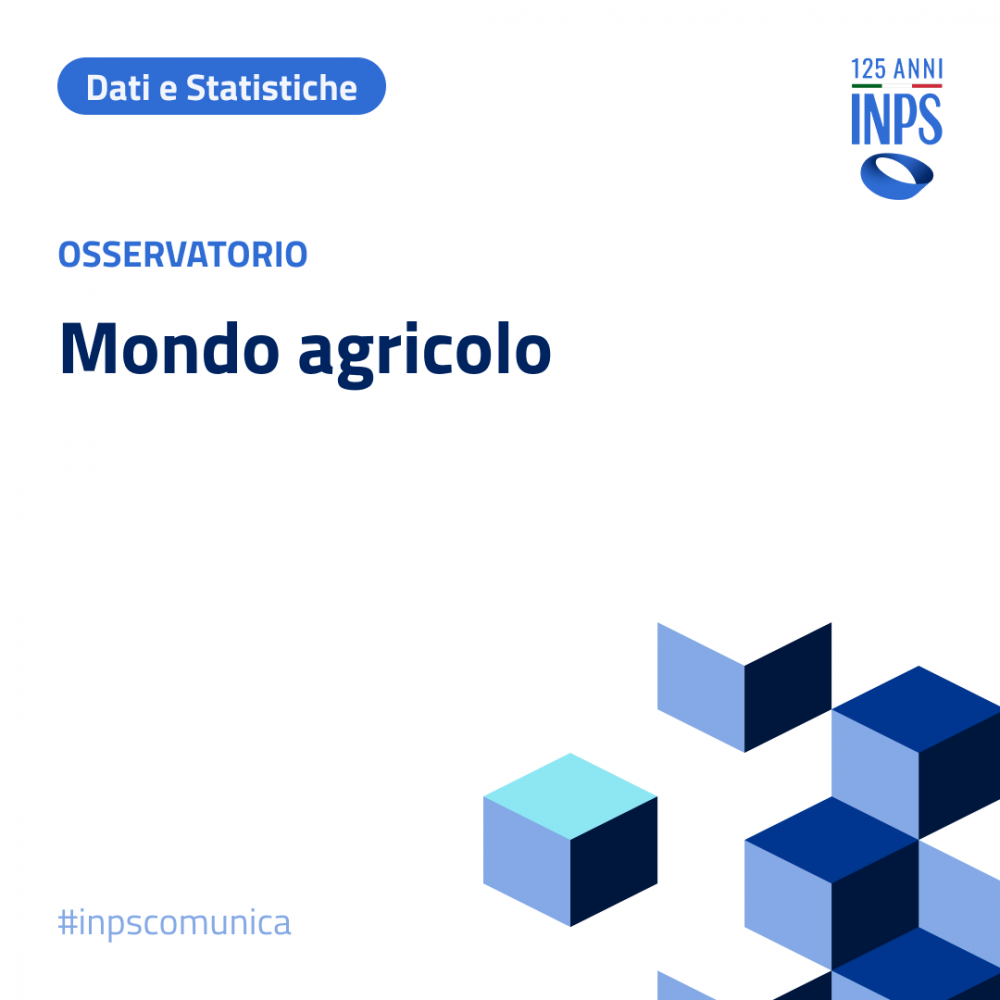 Dati e Statistiche

125 ANNI
INPS

OSSERVATORIO

Mondo agricolo

#inpscomunica